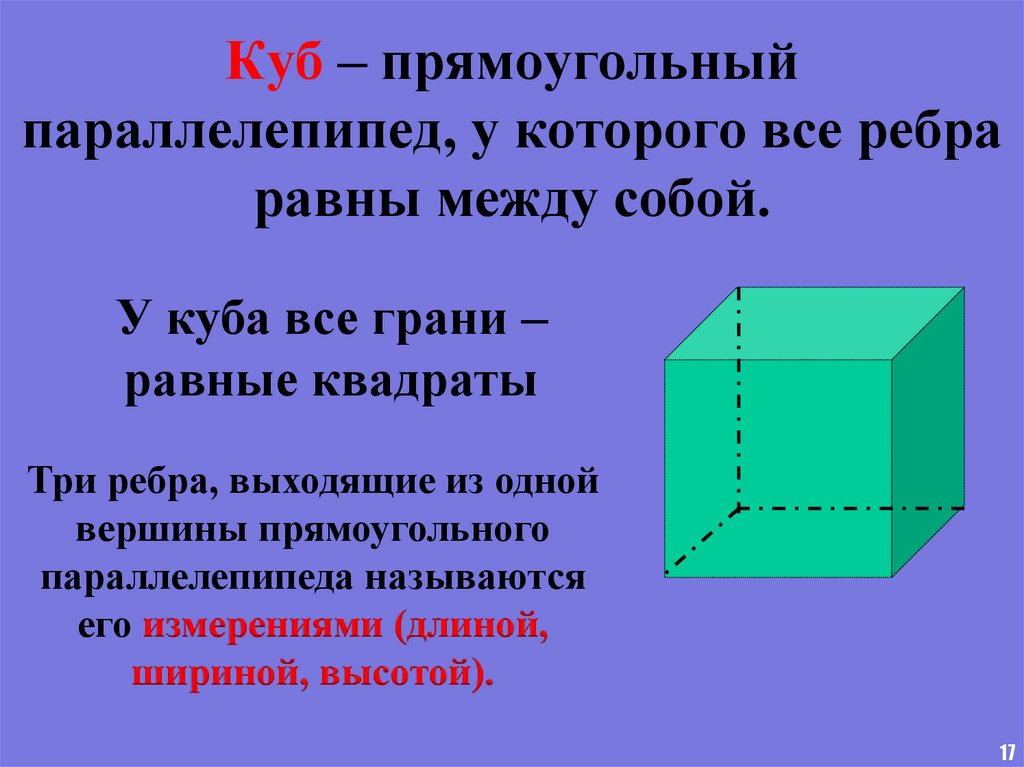 Куб – прямоугольный параллелепипед, у которого все ребра равны между собой.

У куба все грани – равные квадраты

Три ребра, выходящие из одной вершины прямоугольного параллелепипеда называются его измерениями (длиной, шириной, высотой).

17